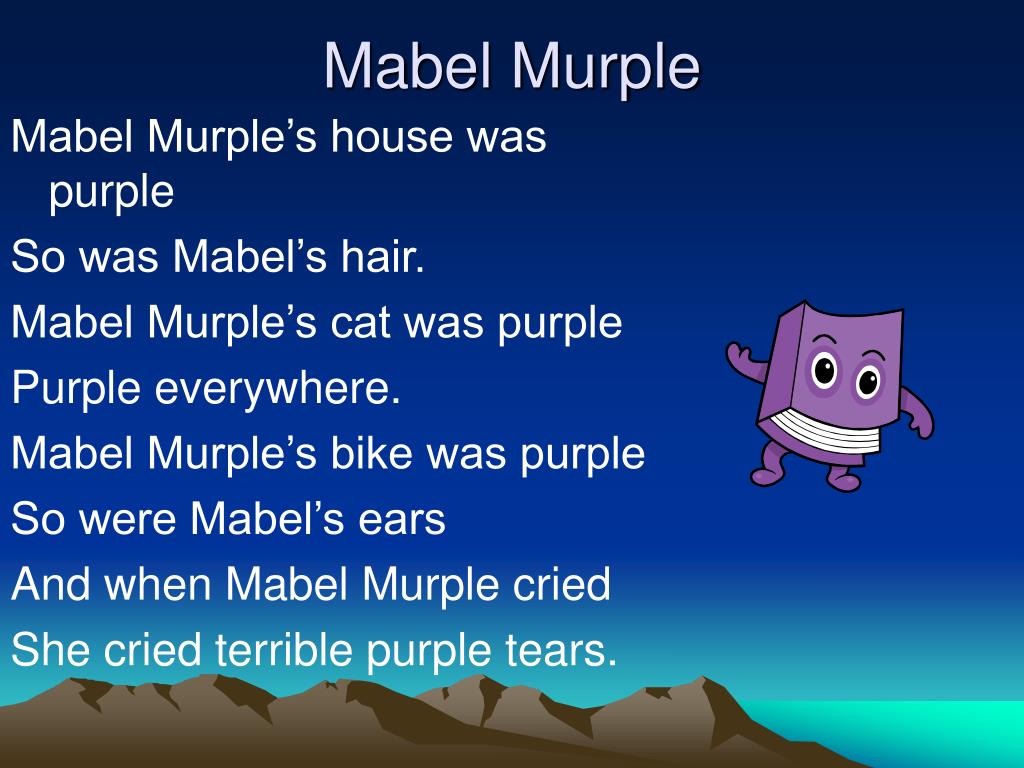 Mabel Murple

Mabel Murple’s house was purple

So was Mabel’s hair.

Mabel Murple’s cat was purple

Purple everywhere.

Mabel Murple’s bike was purple

So were Mabel’s ears

And when Mabel Murple cried

She cried terrible purple tears.